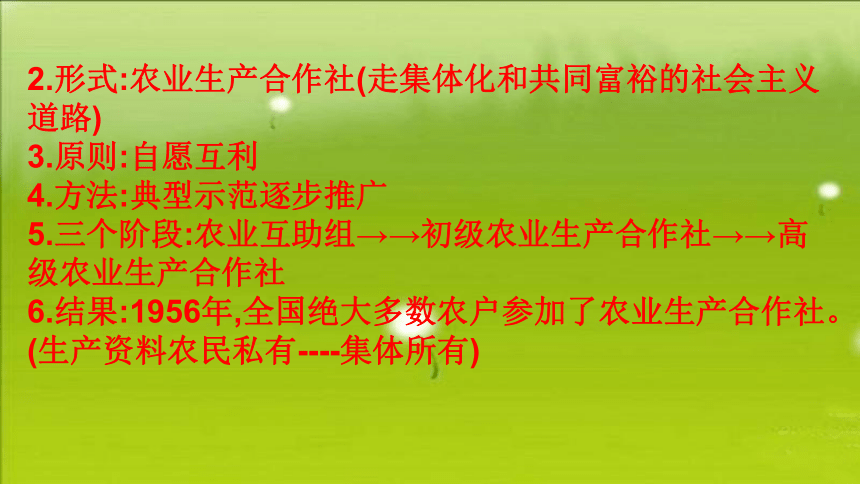 2.形式:农业生产合作社(走集体化和共同富裕的社会主义道路)
3.原则:自愿互利
4.方法:典型示范逐步推广
5.三个阶段:农业互助组→→初级农业生产合作社→→高级农业生产合作社
6.结果:1956年,全国绝大多数农户参加了农业生产合作社。(生产资料农民私有----集体所有)